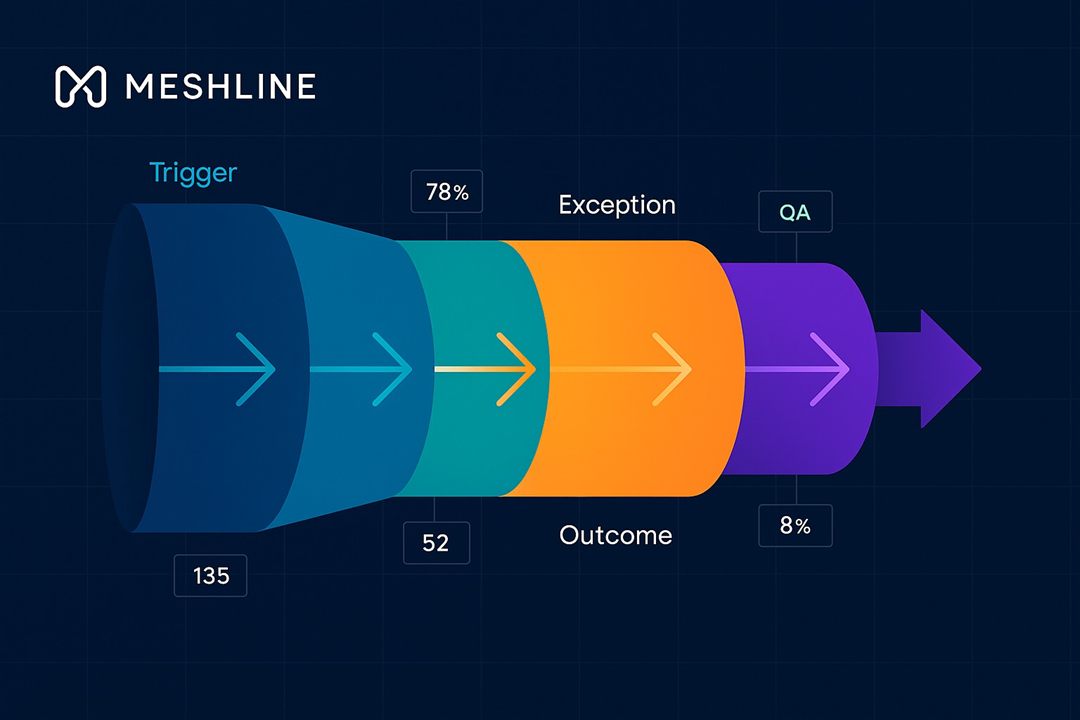 MESHLINE

Trigger

78%

Exception

QA

135

52

Outcome

8%